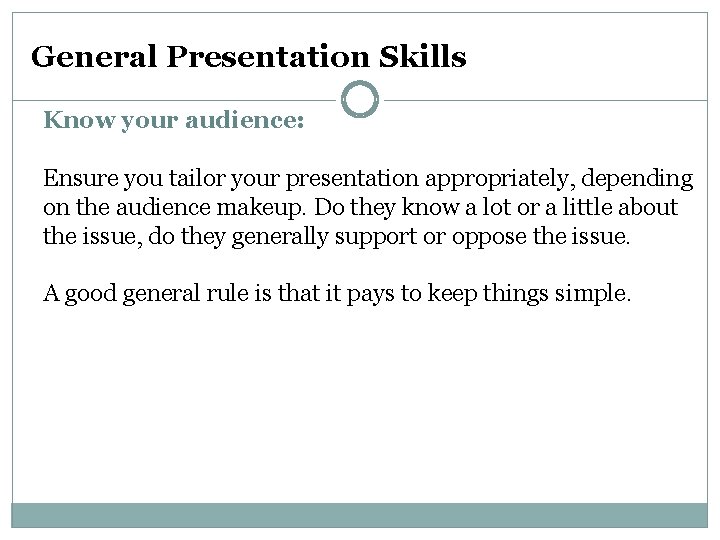 General Presentation Skills

Know your audience:

Ensure you tailor your presentation appropriately, depending on the audience makeup. Do they know a lot or a little about the issue, do they generally support or oppose the issue.

A good general rule is that it pays to keep things simple.